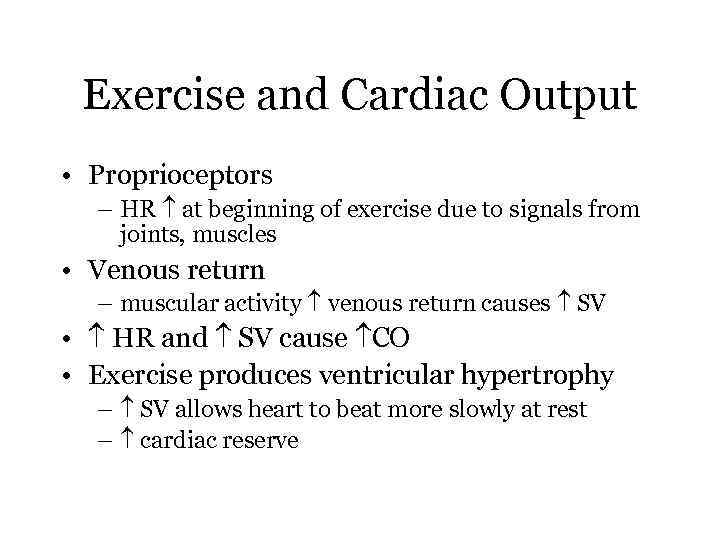 Exercise and Cardiac Output

• Proprioceptors
– HR ↑ at beginning of exercise due to signals from joints, muscles

• Venous return
– muscular activity ↑ venous return causes ↑ SV

• ↑ HR and ↑ SV cause ↑CO

• Exercise produces ventricular hypertrophy
– ↑ SV allows heart to beat more slowly at rest
– ↑ cardiac reserve